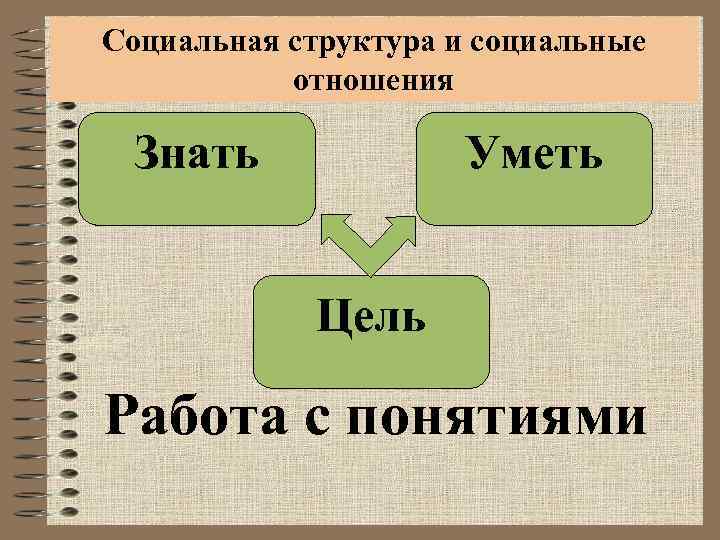 Социальная структура и социальные отношения

Знать

Уметь

Цель

Работа с понятиями